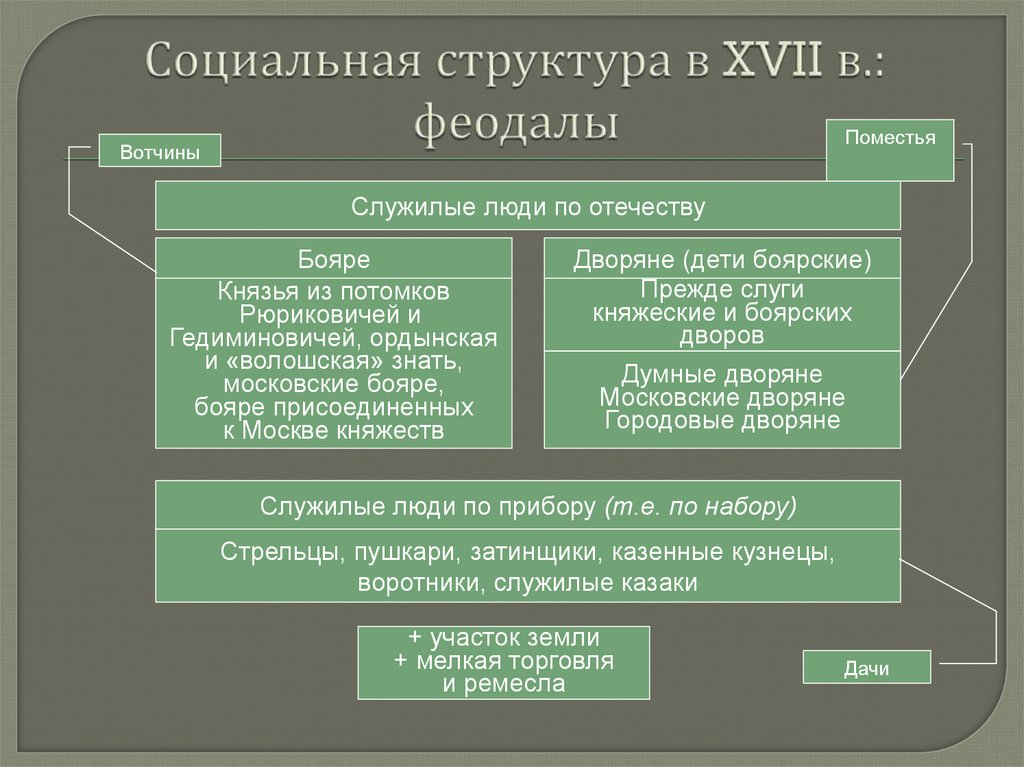 Социальная структура в XVII в.: феодалы

Вотчины

Поместья

Служилые люди по отечеству

Бояре

Князья из потомков Рюриковичей и Гедиминовичей, ордынская и «волошская» знать, московские бояре, бояре присоединенных к Москве княжеств

Дворяне (дети боярские)

Прежде слуги княжеские и боярских дворов

Думные дворяне
Московские дворяне
Городовые дворяне

Служилые люди по прибору (т.е. по набору)

Стрельцы, пушкари, затинщики, казенные кузнецы, воротники, служилые казаки

+ участок земли
+ мелкая торговля
и ремесла

Дачи